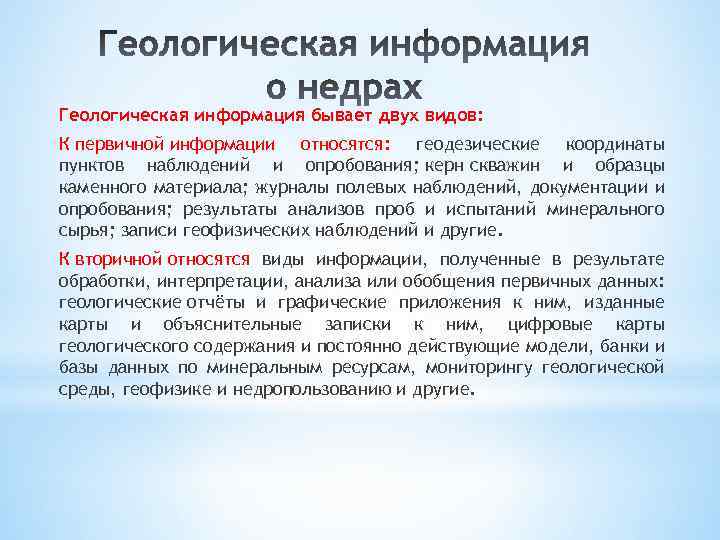 Геологическая информация о недрах

Геологическая информация бывает двух видов:

К первичной информации относятся: геодезические координаты пунктов наблюдений и опробования; керн скважин и образцы каменного материала; журналы полевых наблюдений, документации и опробования; результаты анализов проб и испытаний минерального сырья; записи геофизических наблюдений и другие.

К вторичной относятся виды информации, полученные в результате обработки, интерпретации, анализа или обобщения первичных данных: геологические отчёты и графические приложения к ним, изданные карты и объяснительные записки к ним, цифровые карты геологического содержания и постоянно действующие модели, банки и базы данных по минеральным ресурсам, мониторингу геологической среды, геофизике и недропользованию и другие.